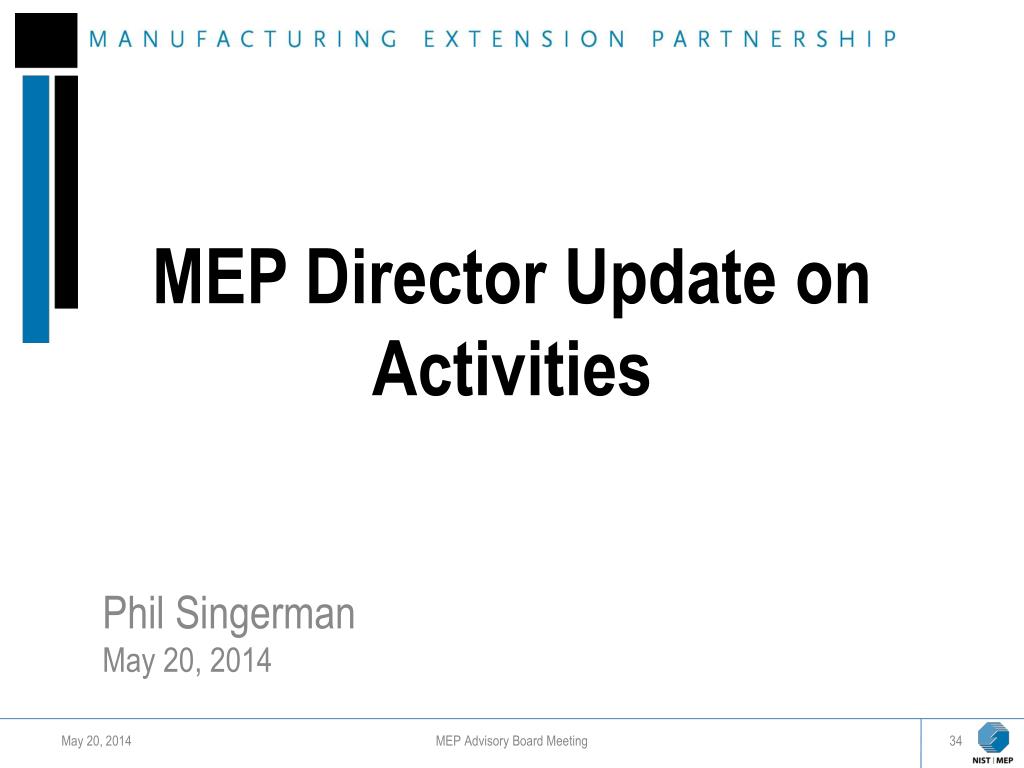 MANUFACTURING EXTENSION PARTNERSHIP

MEP Director Update on Activities

Phil Singerman
May 20, 2014

May 20, 2014

MEP Advisory Board Meeting

34

NIST | MEP